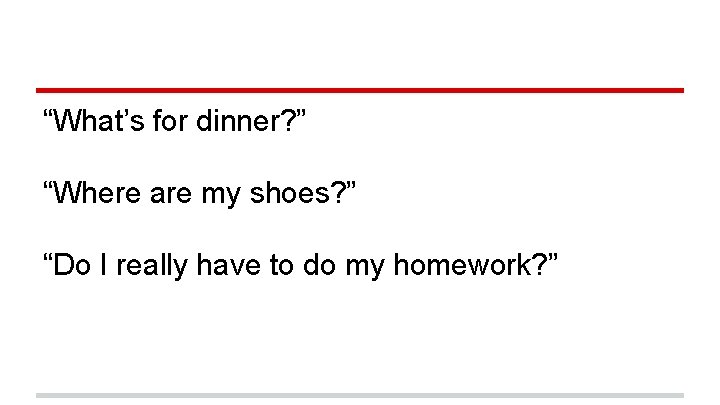 “What’s for dinner?”

“Where are my shoes?”

“Do I really have to do my homework?”